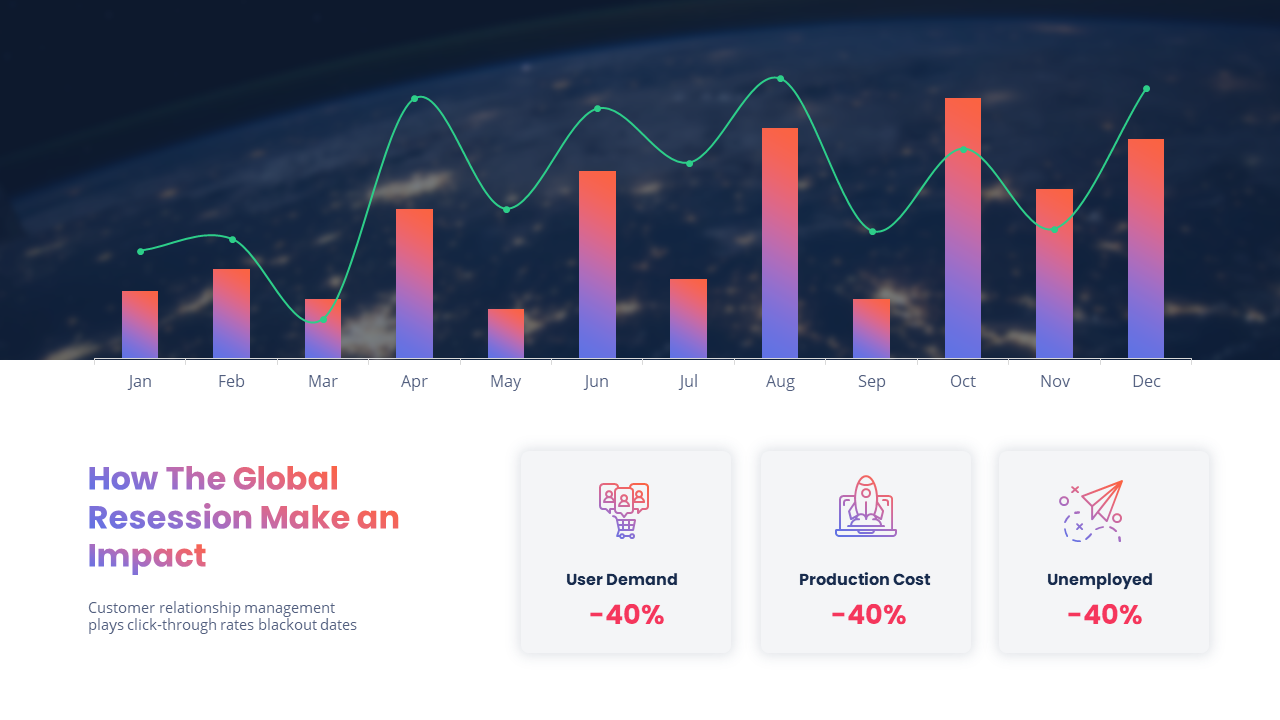 Jan Feb Mar Apr May Jun Jul Aug Sep Oct Nov Dec

How The Global Resession Make an Impact

Customer relationship management plays click-through rates blackout dates

User Demand
-40%

Production Cost
-40%

Unemployed
-40%